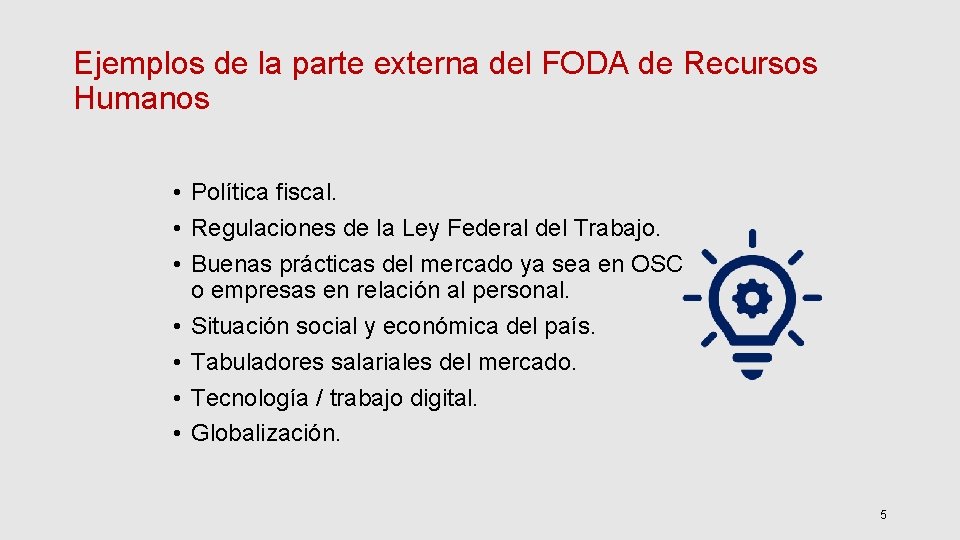 Ejemplos de la parte externa del FODA de Recursos Humanos

• Política fiscal.
• Regulaciones de la Ley Federal del Trabajo.
• Buenas prácticas del mercado ya sea en OSC o empresas en relación al personal.
• Situación social y económica del país.
• Tabuladores salariales del mercado.
• Tecnología / trabajo digital.
• Globalización.

5